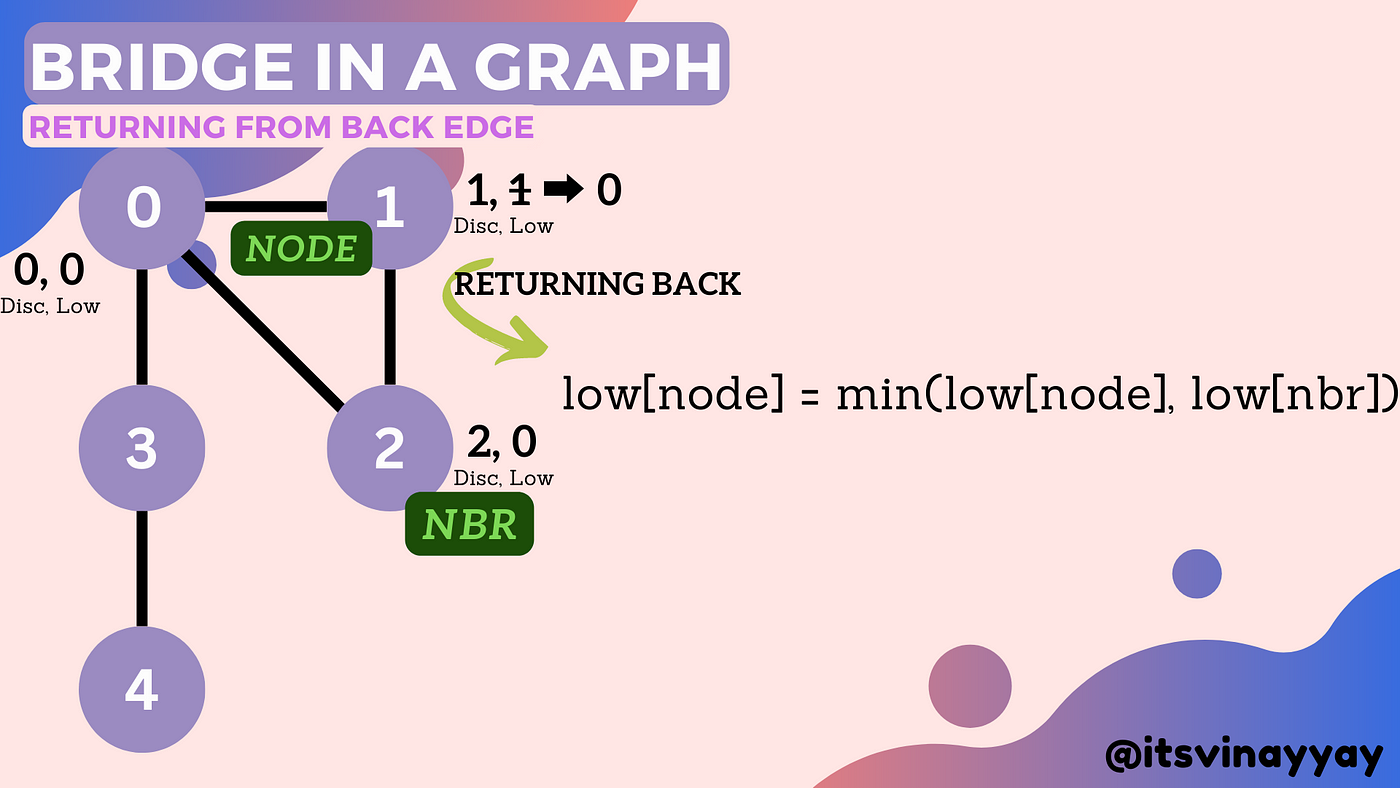 BRIDGE IN A GRAPH

RETURNING FROM BACK EDGE

0

1

1, ~~1~~ ➡ 0
Disc, Low

NODE

0, 0
Disc, Low

RETURNING BACK

low[node] = min(low[node], low[nbr])

3

2

2, 0
Disc, Low

NBR

4

@itsvinayyay